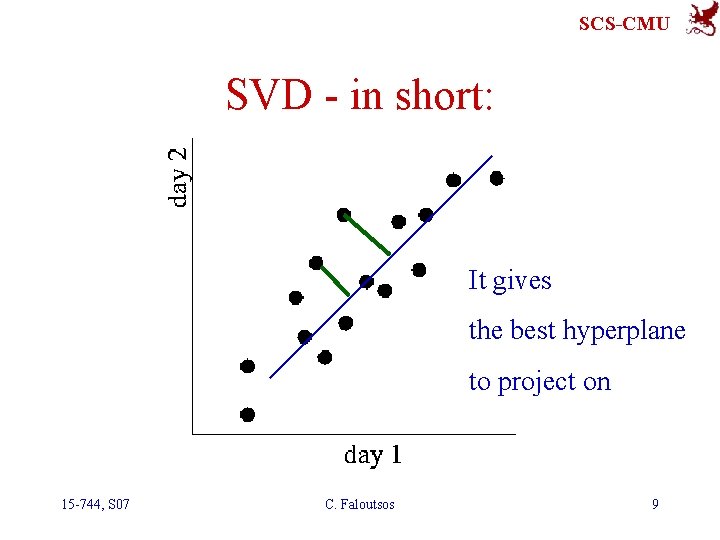 SCS-CMU

SVD - in short:

day 2

day 1

It gives

the best hyperplane

to project on

15-744, S07

C. Faloutsos

9